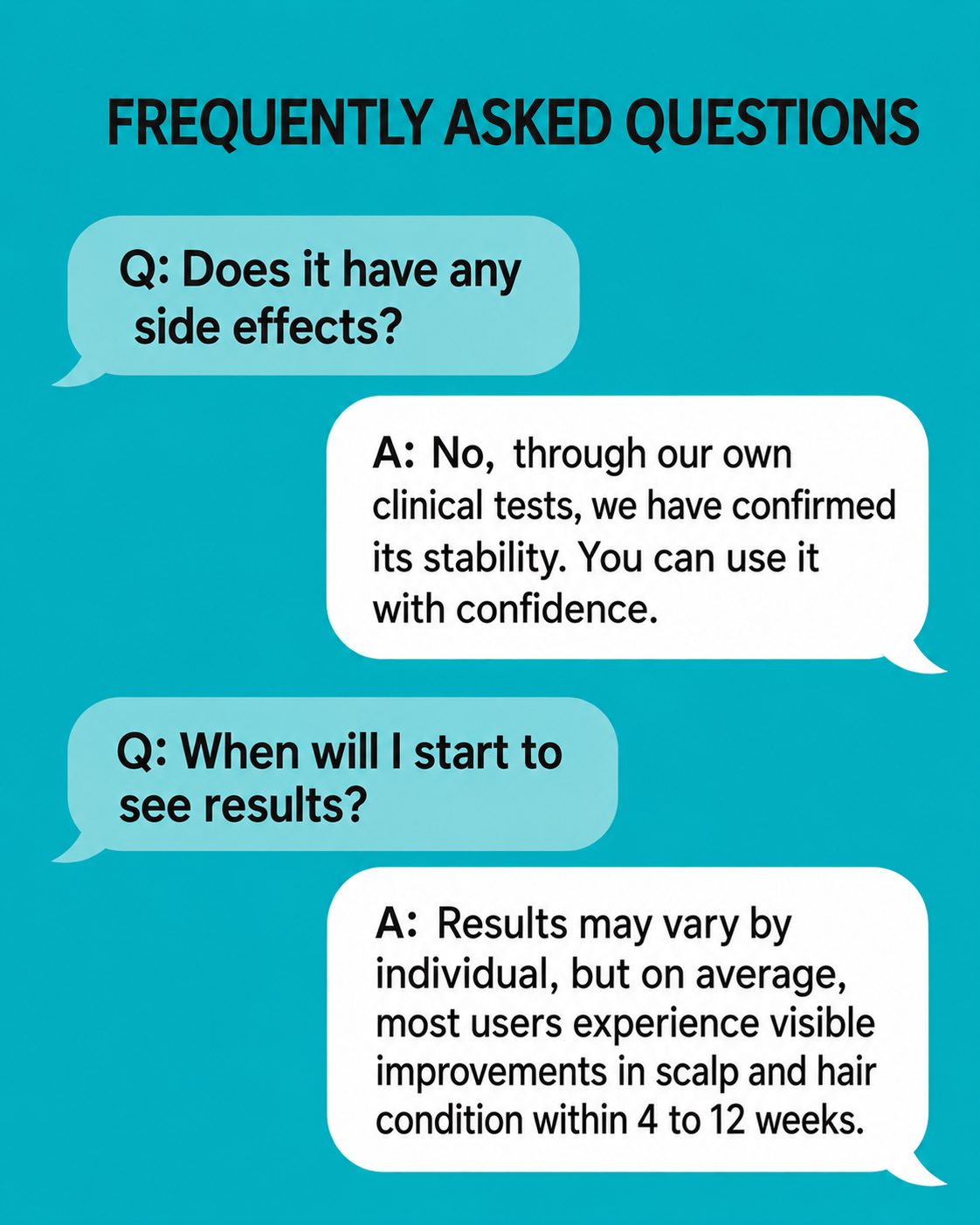 FREQUENTLY ASKED QUESTIONS

Q: Does it have any side effects?

A: No, through our own clinical tests, we have confirmed its stability. You can use it with confidence.

Q: When will I start to see results?

A: Results may vary by individual, but on average, most users experience visible improvements in scalp and hair condition within 4 to 12 weeks.